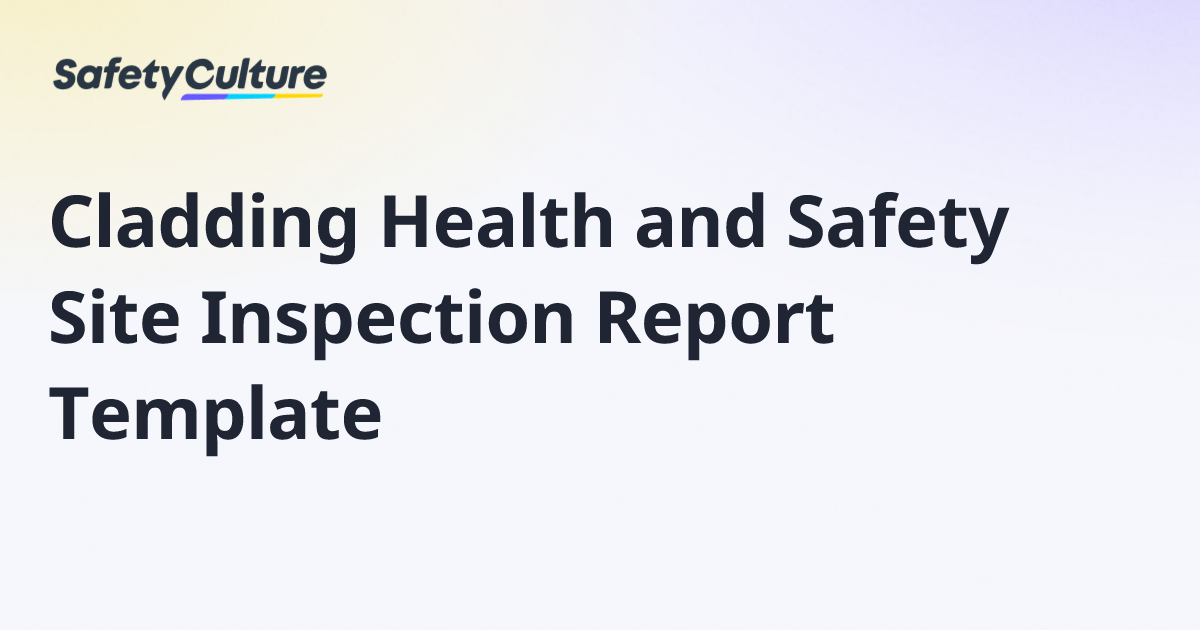 SafetyCulture

Cladding Health and Safety Site Inspection Report Template